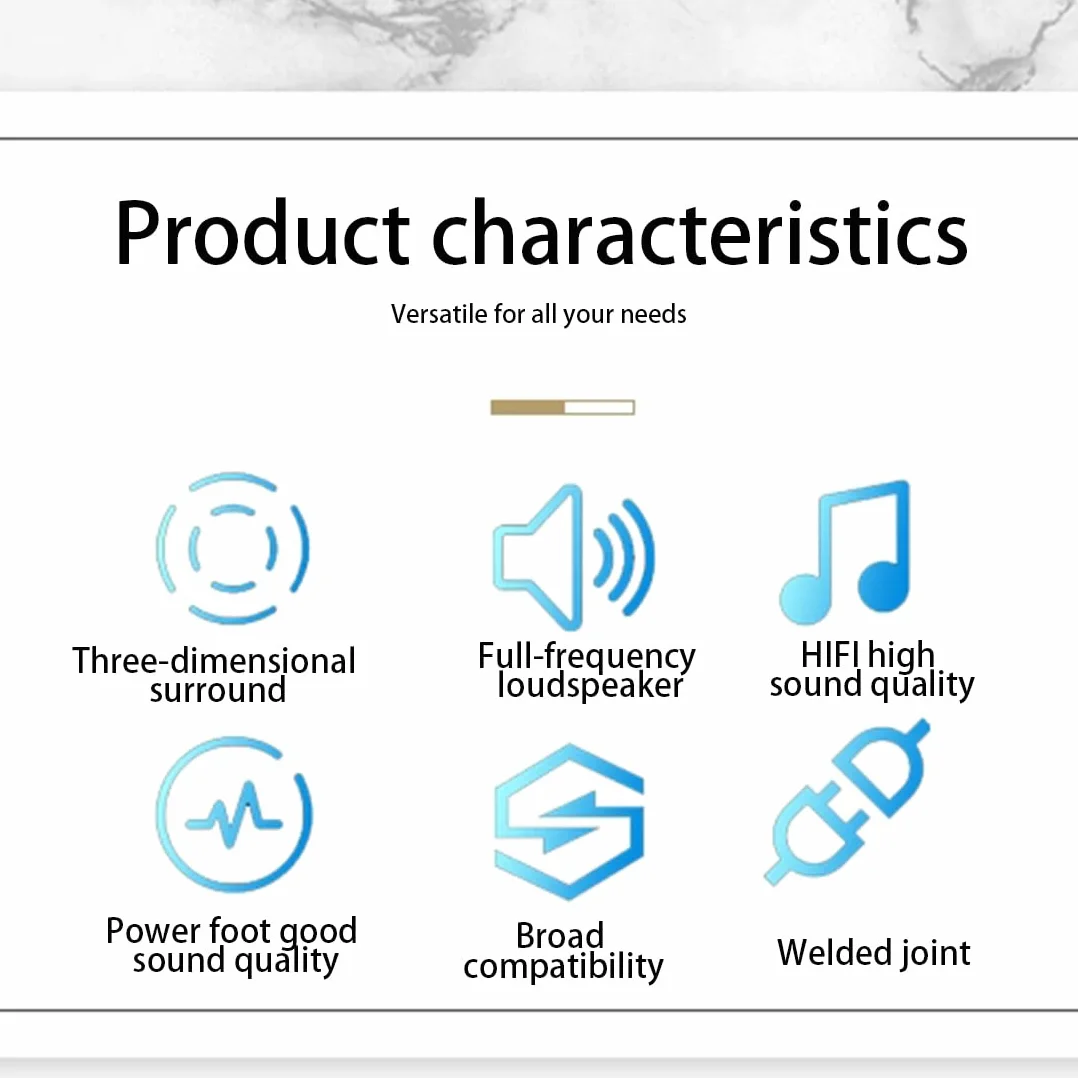 Product characteristics

Versatile for all your needs

Three-dimensional surround

Full-frequency loudspeaker

HIFI high sound quality

Power foot good sound quality

Broad compatibility

Welded joint